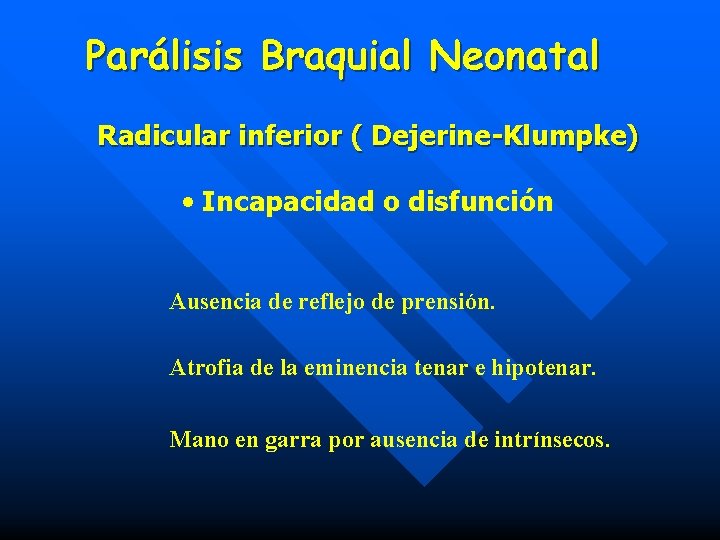 Parálisis Braquial Neonatal

Radicular inferior ( Dejerine-Klumpke)

• Incapacidad o disfunción

Ausencia de reflejo de prensión.

Atrofia de la eminencia tenar e hipotenar.

Mano en garra por ausencia de intrínsecos.